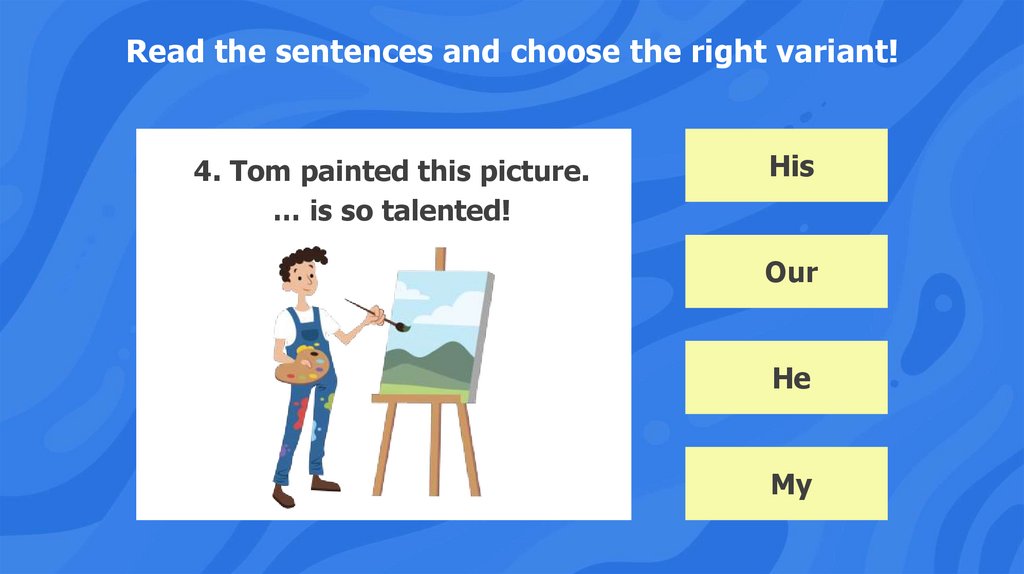 Read the sentences and choose the right variant!

4. Tom painted this picture.
… is so talented!

His

Our

He

My